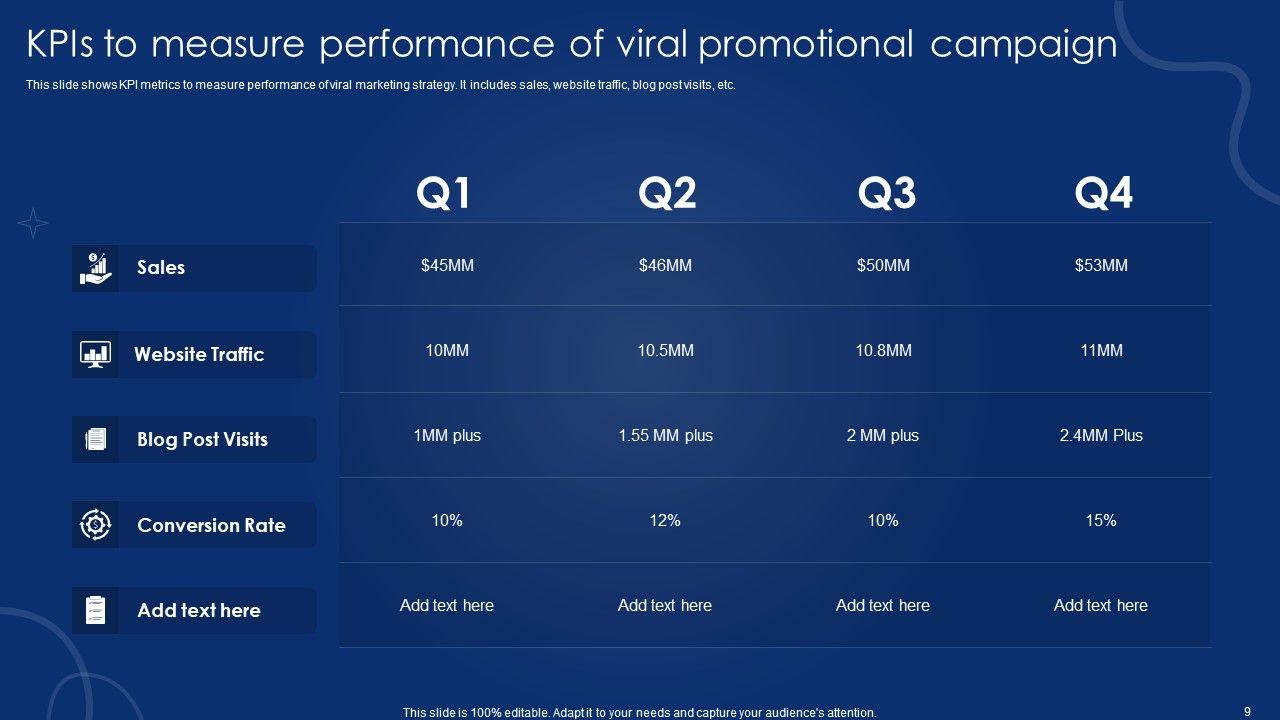 KPIs to measure performance of viral promotional campaign

This slide shows KPI metrics to measure performance of viral marketing strategy. It includes sales, website traffic, blog post visits, etc.

| | Q1 | Q2 | Q3 | Q4 |
|---|---|---|---|---|
| Sales | \$45MM | \$46MM | \$50MM | \$53MM |
| Website Traffic | 10MM | 10.5MM | 10.8MM | 11MM |
| Blog Post Visits | 1MM plus | 1.55 MM plus | 2 MM plus | 2.4MM Plus |
| Conversion Rate | 10% | 12% | 10% | 15% |
| Add text here | Add text here | Add text here | Add text here | Add text here |

This slide is 100% editable. Adapt it to your needs and capture your audience's attention.

9